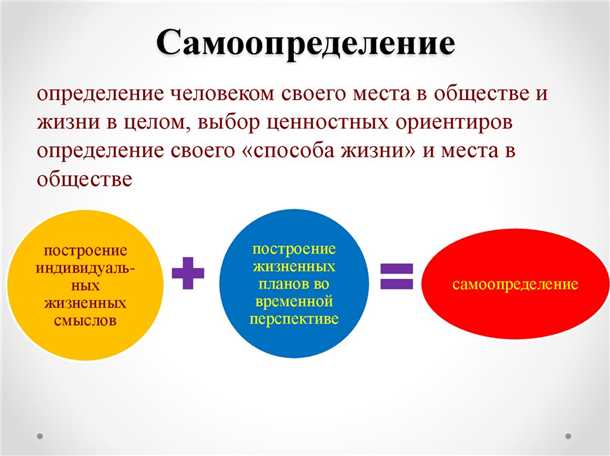 Самоопределение

определение человеком своего места в обществе и жизни в целом, выбор ценностных ориентиров определение своего «способа жизни» и места в обществе

построение индивидуальных жизненных смыслов

+

построение жизненных планов во временной перспективе

=

самоопределение